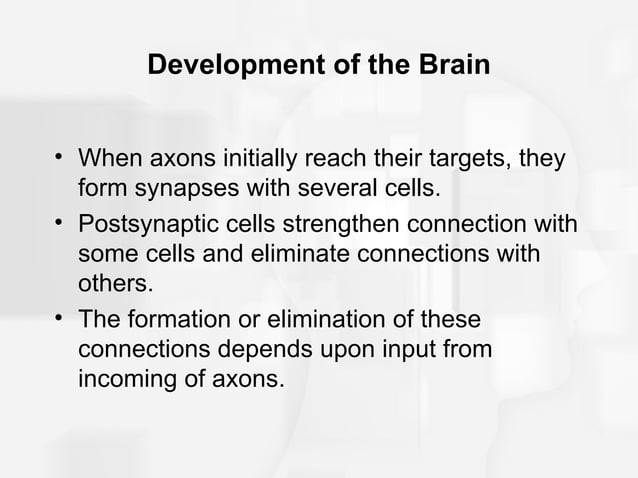 Development of the Brain

• When axons initially reach their targets, they form synapses with several cells.
• Postsynaptic cells strengthen connection with some cells and eliminate connections with others.
• The formation or elimination of these connections depends upon input from incoming of axons.